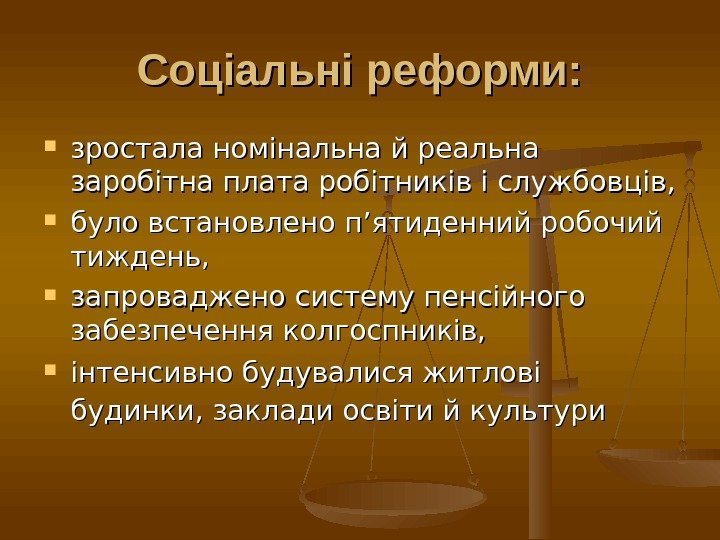 Соціальні реформи:

- зростала номінальна й реальна заробітна плата робітників і службовців,
- було встановлено п’ятиденний робочий тиждень,
- запроваджено систему пенсійного забезпечення колгоспників,
- інтенсивно будувалися житлові будинки, заклади освіти й культури